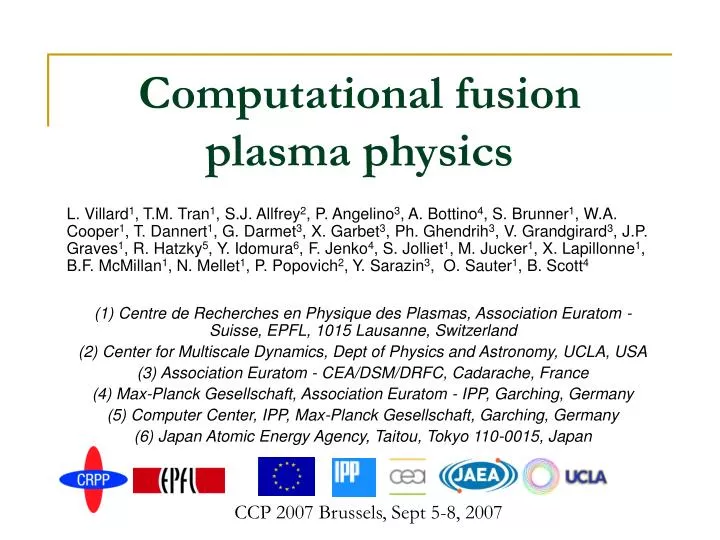 Computational fusion plasma physics

L. Villard$^1$, T.M. Tran$^1$, S.J. Allfrey$^2$, P. Angelino$^3$, A. Bottino$^4$, S. Brunner$^1$, W.A. Cooper$^1$, T. Dannert$^1$, G. Darmet$^3$, X. Garbet$^3$, Ph. Ghendrih$^3$, V. Grandgirard$^3$, J.P. Graves$^1$, R. Hatzky$^5$, Y. Idomura$^6$, F. Jenko$^4$, S. Jolliet$^1$, M. Jucker$^1$, X. Lapillonne$^1$, B.F. McMillan$^1$, N. Mellet$^1$, P. Popovich$^2$, Y. Sarazin$^3$, O. Sauter$^1$, B. Scott$^4$

(1) Centre de Recherches en Physique des Plasmas, Association Euratom - Suisse, EPFL, 1015 Lausanne, Switzerland
(2) Center for Multiscale Dynamics, Dept of Physics and Astronomy, UCLA, USA
(3) Association Euratom - CEA/DSM/DRFC, Cadarache, France
(4) Max-Planck Gesellschaft, Association Euratom - IPP, Garching, Germany
(5) Computer Center, IPP, Max-Planck Gesellschaft, Garching, Germany
(6) Japan Atomic Energy Agency, Taitou, Tokyo 110-0015, Japan

CRPP EPFL IPP cea JAEA UCLA

CCP 2007 Brussels, Sept 5-8, 2007